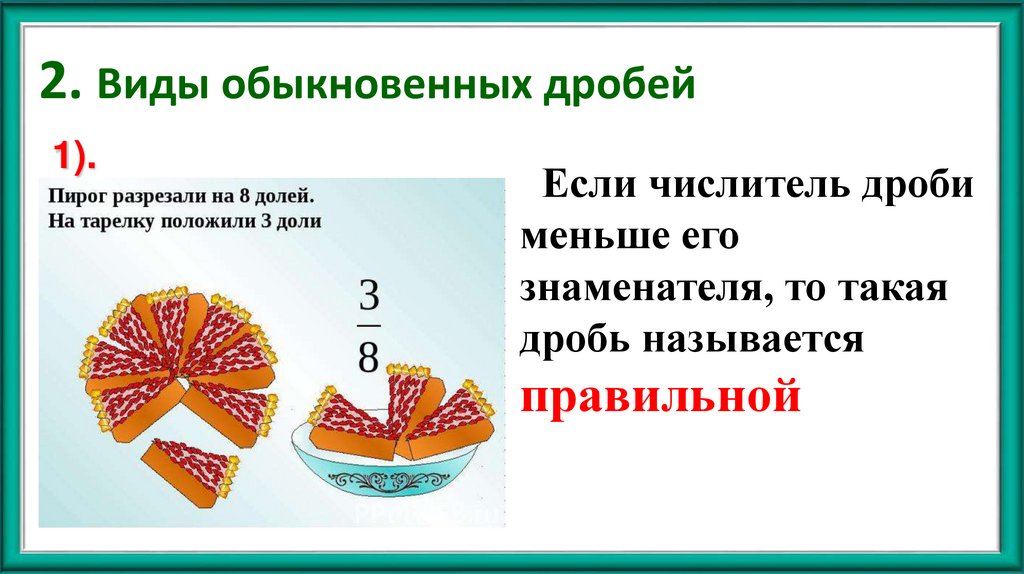 2. Виды обыкновенных дробей

1).

Пирог разрезали на 8 долей.
На тарелку положили 3 доли

$\frac{3}{8}$

Если числитель дроби меньше его знаменателя, то такая дробь называется правильной